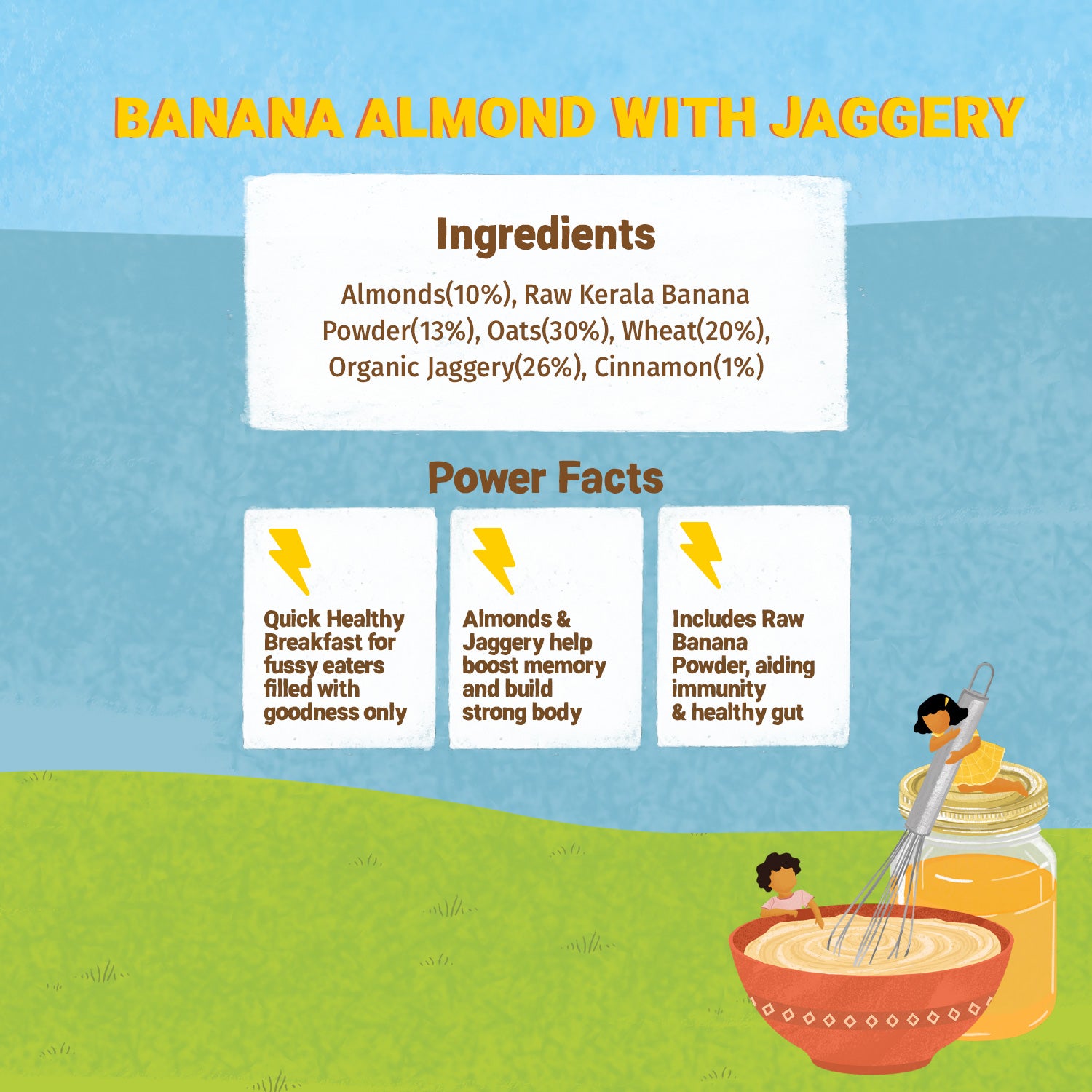 BANANA ALMOND WITH JAGGERY

Ingredients

Almonds(10%), Raw Kerala Banana Powder(13%), Oats(30%), Wheat(20%), Organic Jaggery(26%), Cinnamon(1%)

Power Facts

Quick Healthy Breakfast for fussy eaters filled with goodness only

Almonds & Jaggery help boost memory and build strong body

Includes Raw Banana Powder, aiding immunity & healthy gut